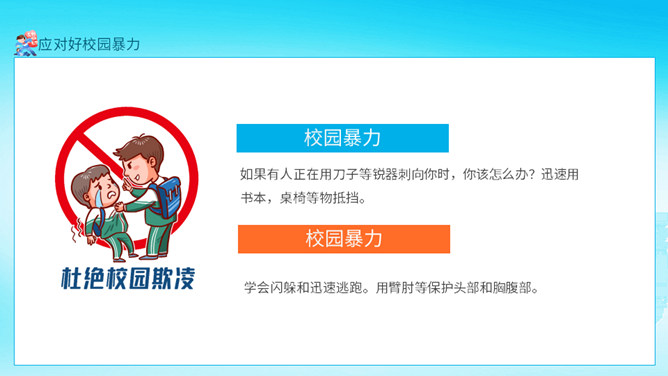 应对好校园暴力

杜绝校园欺凌

校园暴力

如果有人正在用刀子等锐器刺向你时，你该怎么办？迅速用书本，桌椅等物抵挡。

校园暴力

学会闪躲和迅速逃跑。用臂肘等保护头部和胸腹部。